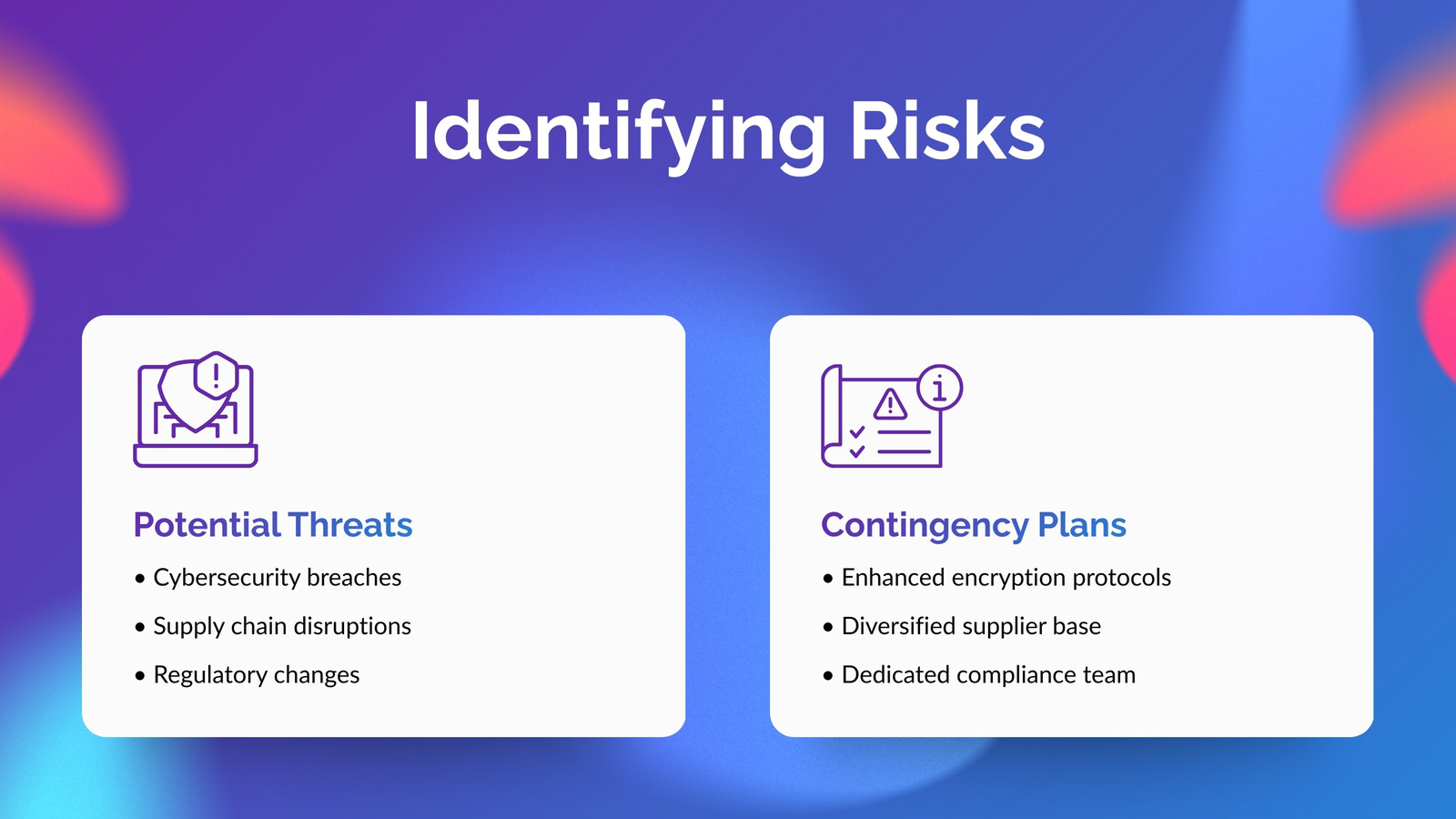 Identifying Risks

Potential Threats

• Cybersecurity breaches

• Supply chain disruptions

• Regulatory changes

Contingency Plans

• Enhanced encryption protocols

• Diversified supplier base

• Dedicated compliance team